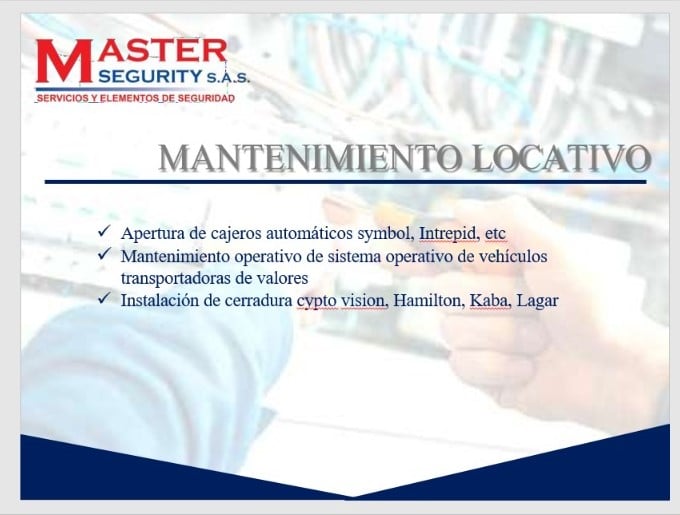 MASTER SEGURITY S.A.S.
SERVICIOS Y ELEMENTOS DE SEGURIDAD

MANTENIMIENTO LOCATIVO

✓ Apertura de cajeros automáticos symbol, Intrepid, etc
✓ Mantenimiento operativo de sistema operativo de vehículos transportadoras de valores
✓ Instalación de cerradura cypto vision, Hamilton, Kaba, Lagar